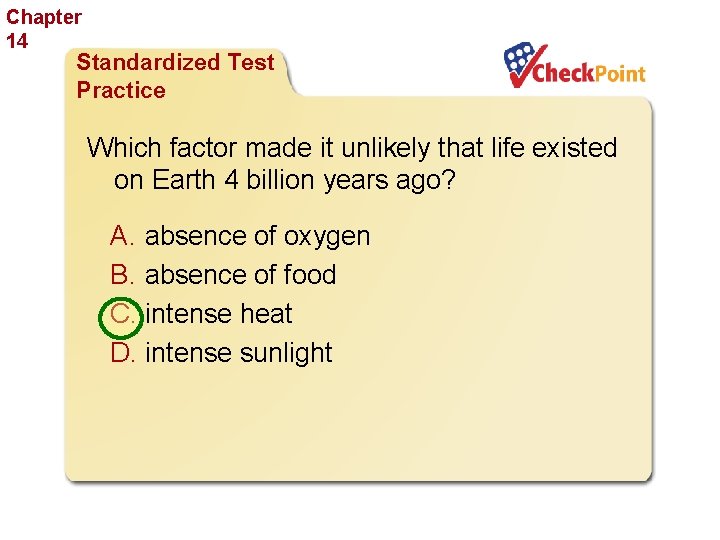 Chapter 14

Standardized Test Practice

CheckPoint

Which factor made it unlikely that life existed on Earth 4 billion years ago?

A. absence of oxygen
B. absence of food
C. intense heat
D. intense sunlight